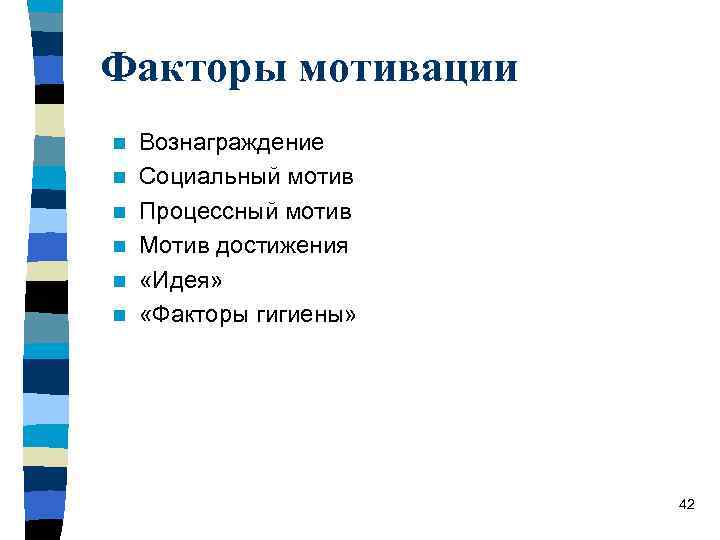 Факторы мотивации

- Вознаграждение
- Социальный мотив
- Процессный мотив
- Мотив достижения
- «Идея»
- «Факторы гигиены»

42